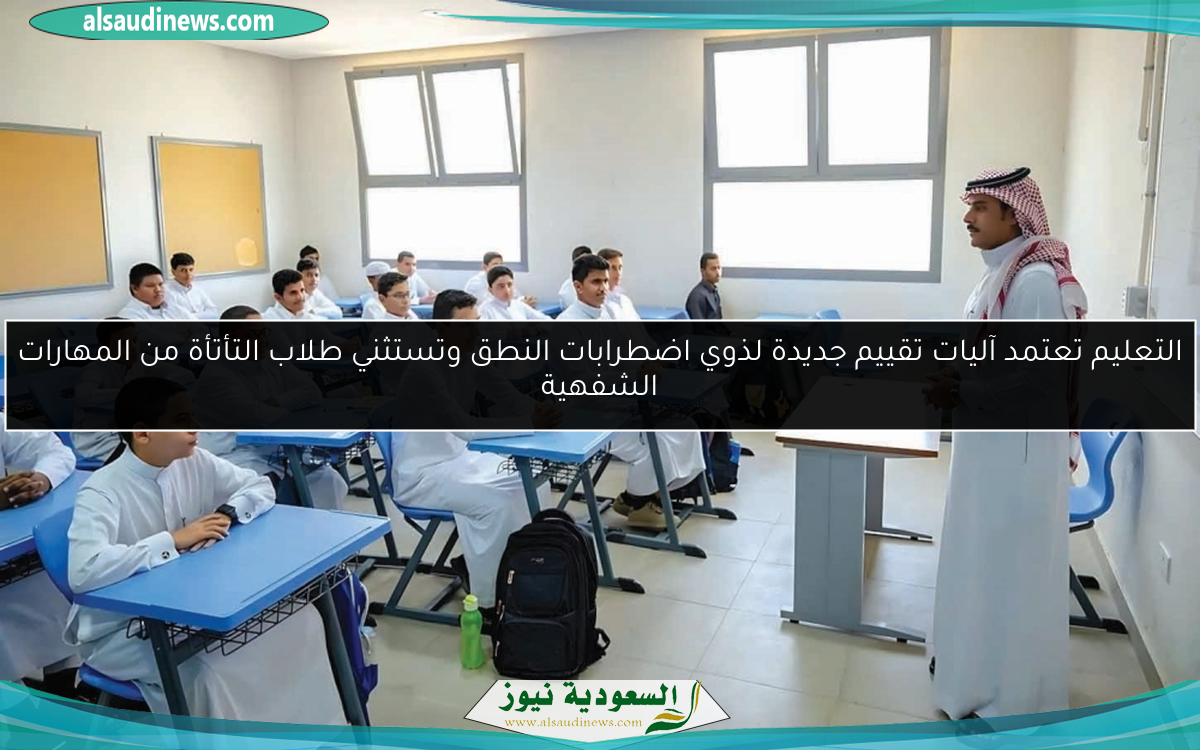 alsaudinews.com

التعليم تعتمد آليات تقييم جديدة لذوي اضطرابات النطق وتستثني طلاب التأتأة من المهارات الشفهية

السعودية نيوز
www.alsaudinews.com